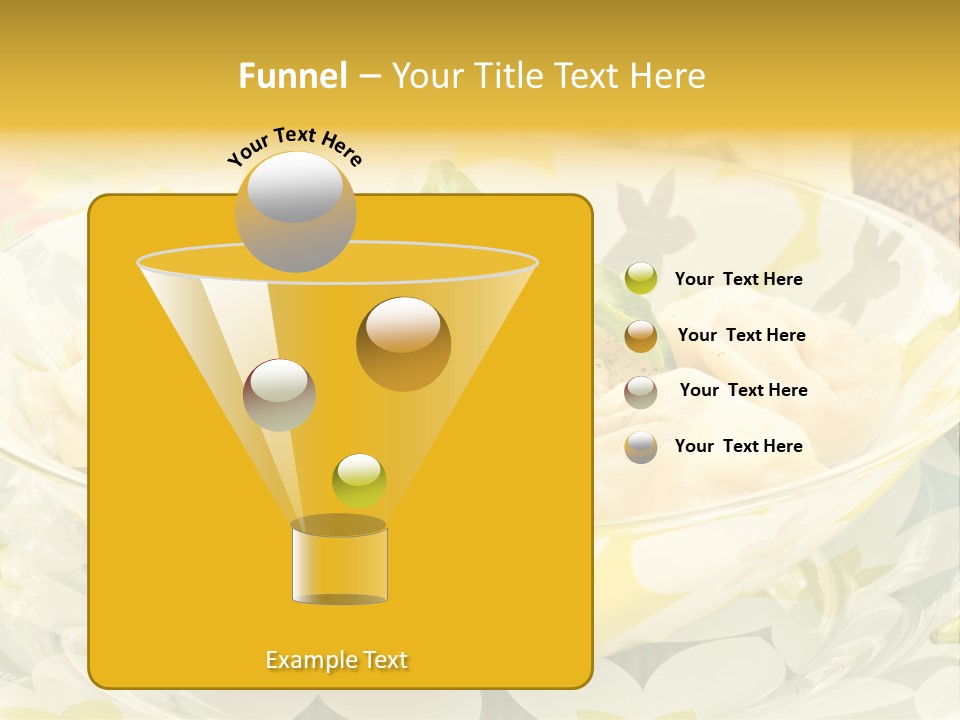 Funnel – Your Title Text Here

Your Text Here

Your Text Here

Your Text Here

Your Text Here

Your Text Here

Example Text